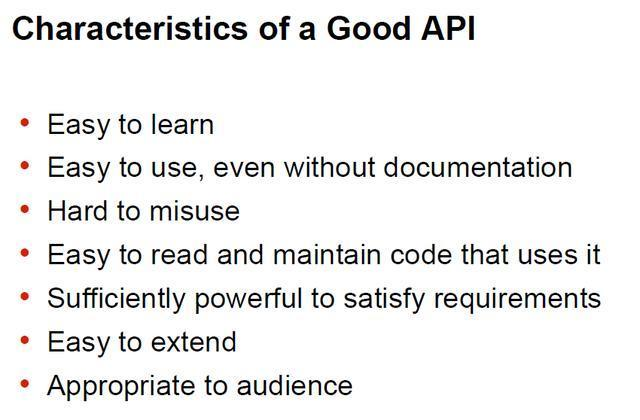 Characteristics of a Good API

• Easy to learn
• Easy to use, even without documentation
• Hard to misuse
• Easy to read and maintain code that uses it
• Sufficiently powerful to satisfy requirements
• Easy to extend
• Appropriate to audience